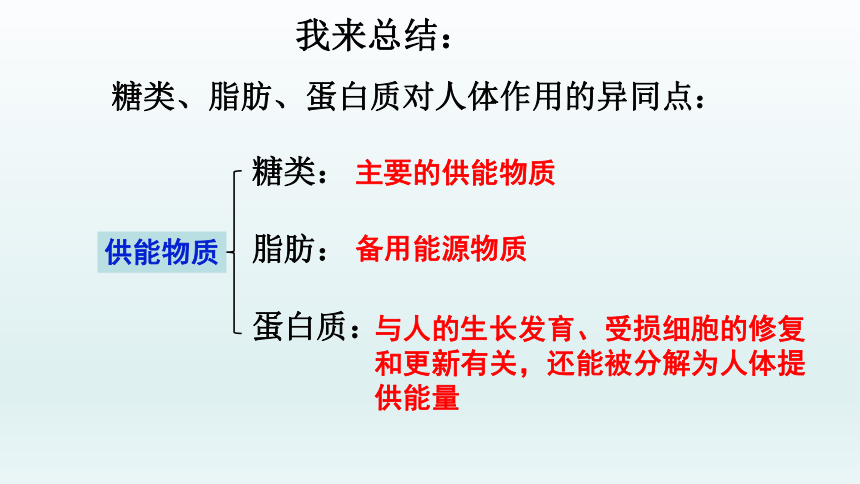 我来总结：

糖类、脂肪、蛋白质对人体作用的异同点：

供能物质

糖类：主要的供能物质

脂肪：备用能源物质

蛋白质：与人的生长发育、受损细胞的修复和更新有关，还能被分解为人体提供能量